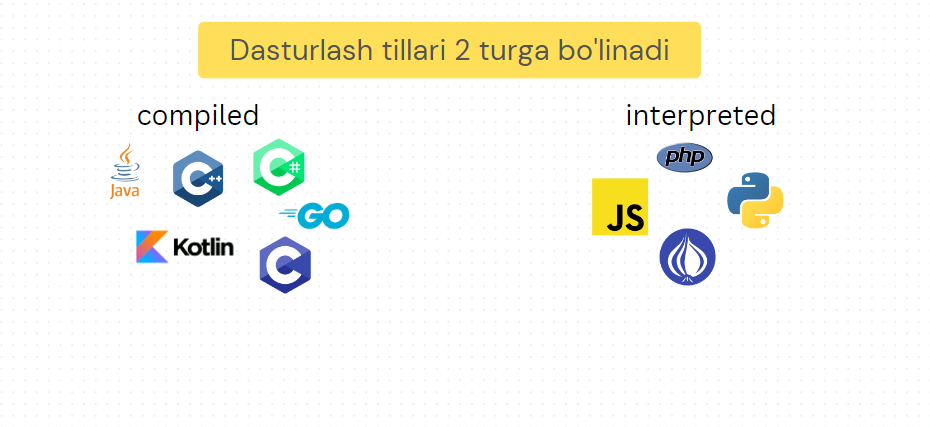 Dasturlash tillari 2 turga bo'linadi

compiled

Java

C++

C#

GO

Kotlin

C

interpreted

php

JS